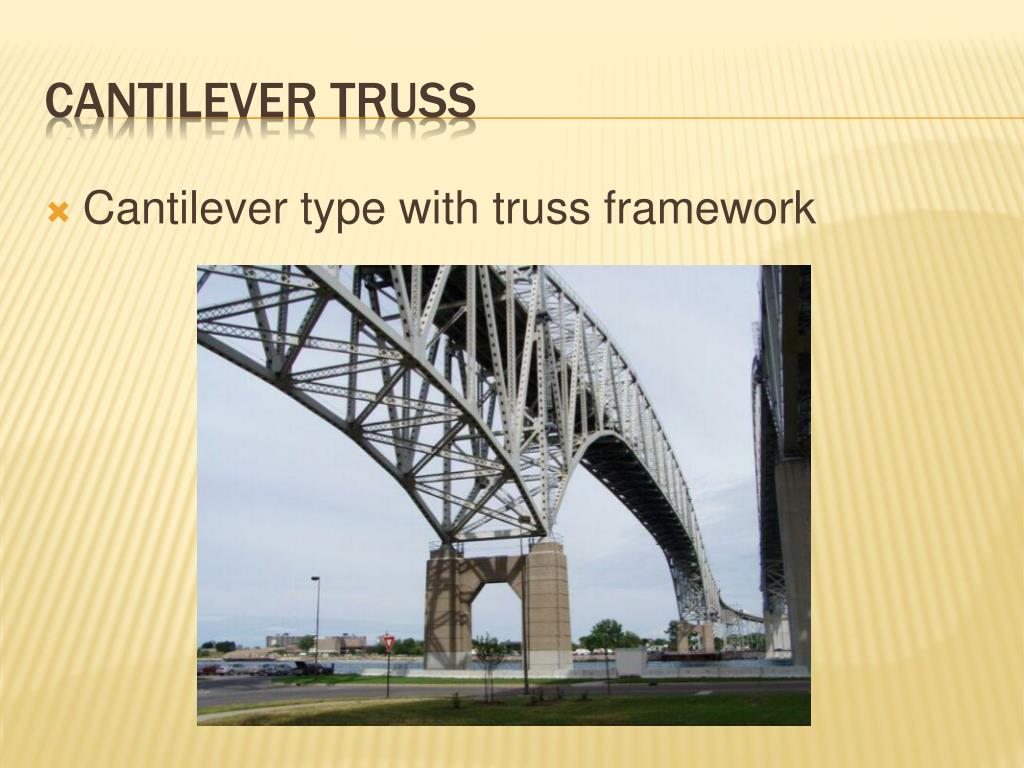 CANTILEVER TRUSS

Cantilever type with truss framework